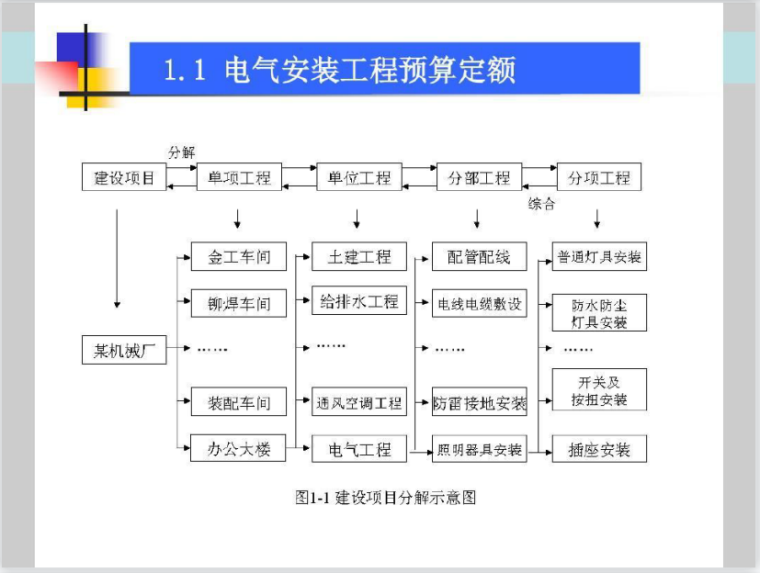 1.1 电气安装工程预算定额

分解

建设项目

单项工程

单位工程

分部工程

分项工程

综合

某机械厂

金工车间

铆焊车间

……

装配车间

办公大楼

土建工程

给排水工程

……

通风空调工程

电气工程

配管配线

电线电缆敷设

……

防雷接地安装

照明器具安装

普通灯具安装

防水防尘灯具安装

……

开关及按扭安装

插座安装

图1-1 建设项目分解示意图